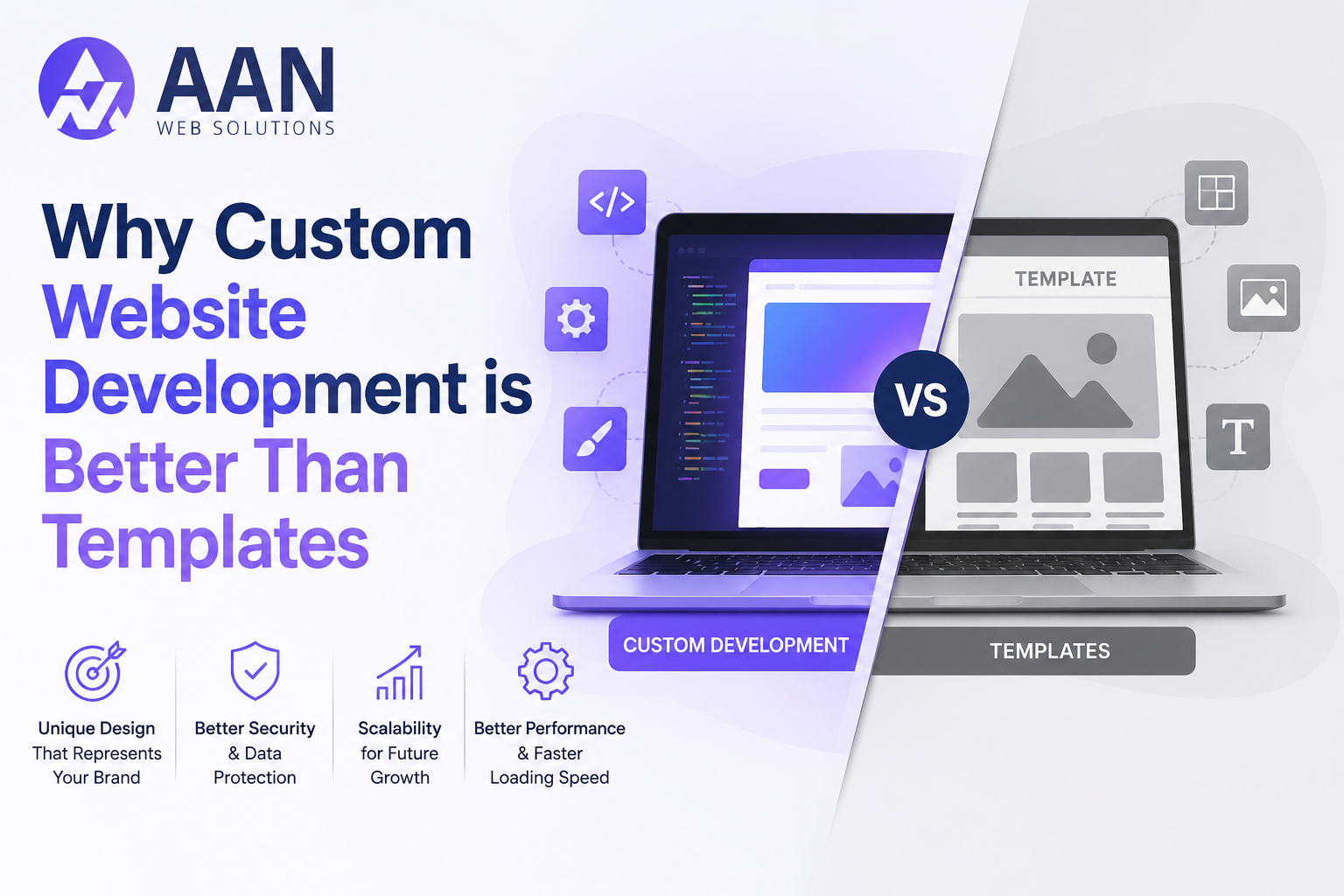 AAN
WEB SOLUTIONS

Why Custom Website Development is Better Than Templates

</>

TEMPLATE

VS

T

CUSTOM DEVELOPMENT

TEMPLATES

Unique Design That Represents Your Brand

Better Security & Data Protection

Scalability for Future Growth

Better Performance & Faster Loading Speed